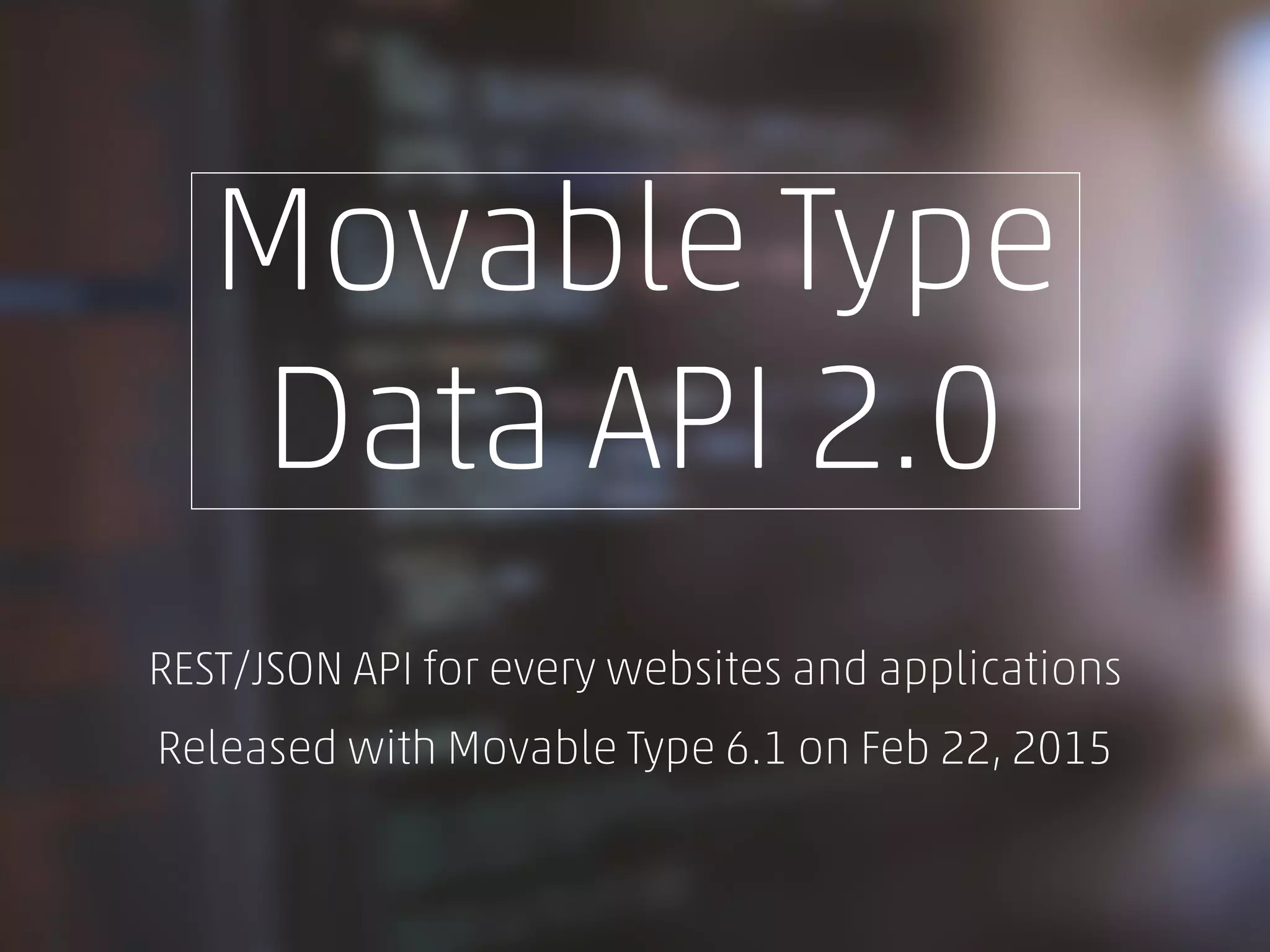 Movable Type
Data API 2.0

REST/JSON API for every websites and applications

Released with Movable Type 6.1 on Feb 22, 2015